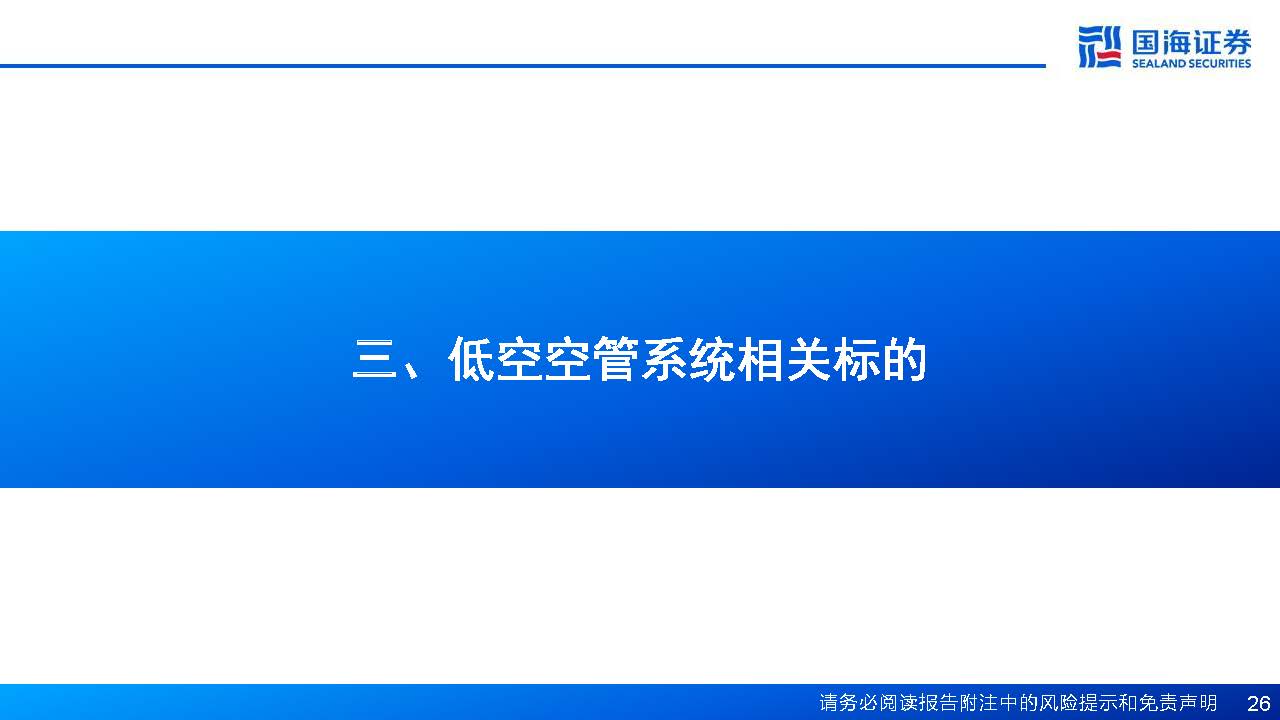 国海证券
SEALAND SECURITIES

三、低空空管系统相关标的

请务必阅读报告附注中的风险提示和免责声明 26